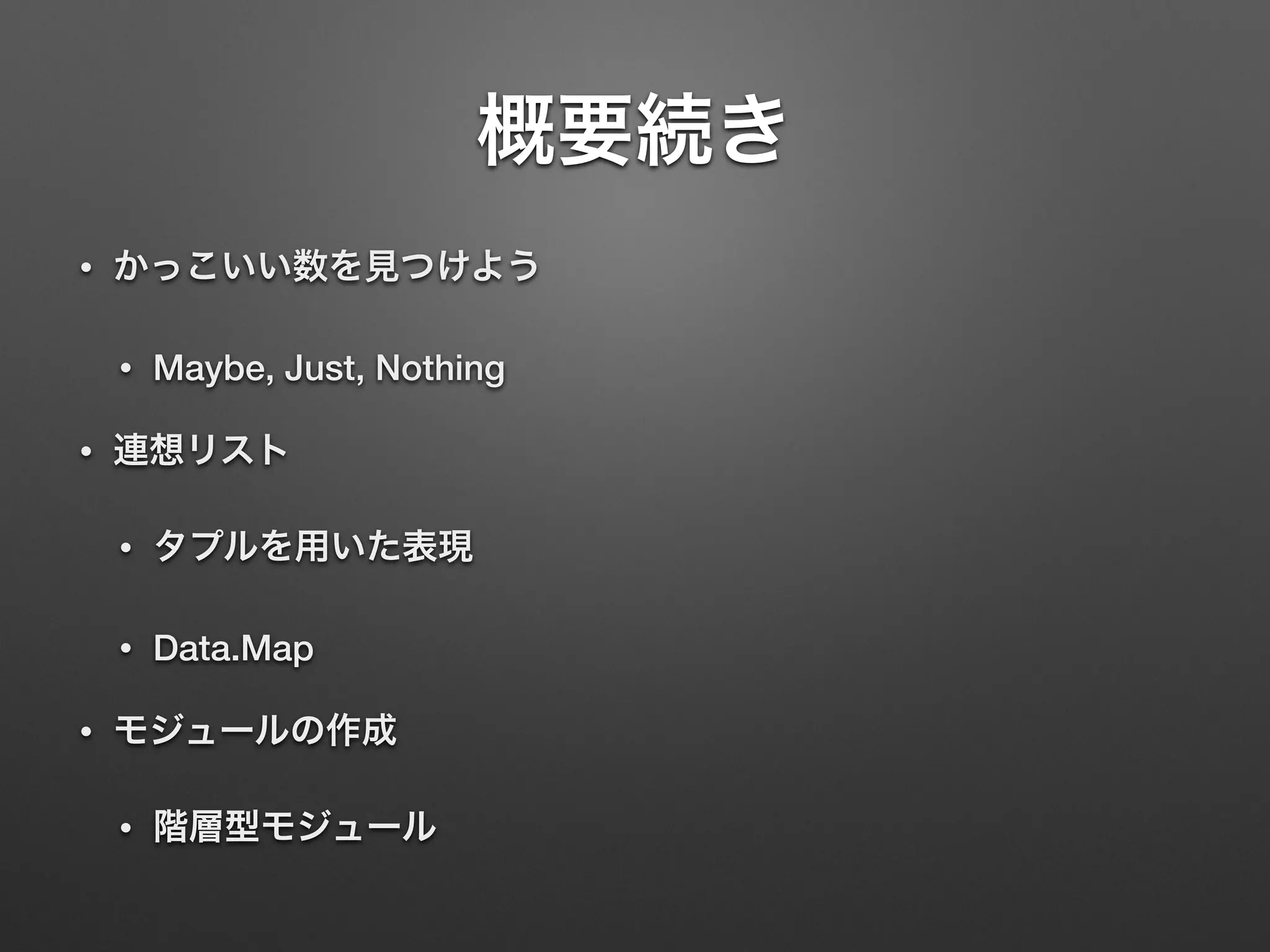 概要続き

• かっこいい数を見つけよう
  • Maybe, Just, Nothing
• 連想リスト
  • タプルを用いた表現
  • Data.Map
• モジュールの作成
  • 階層型モジュール